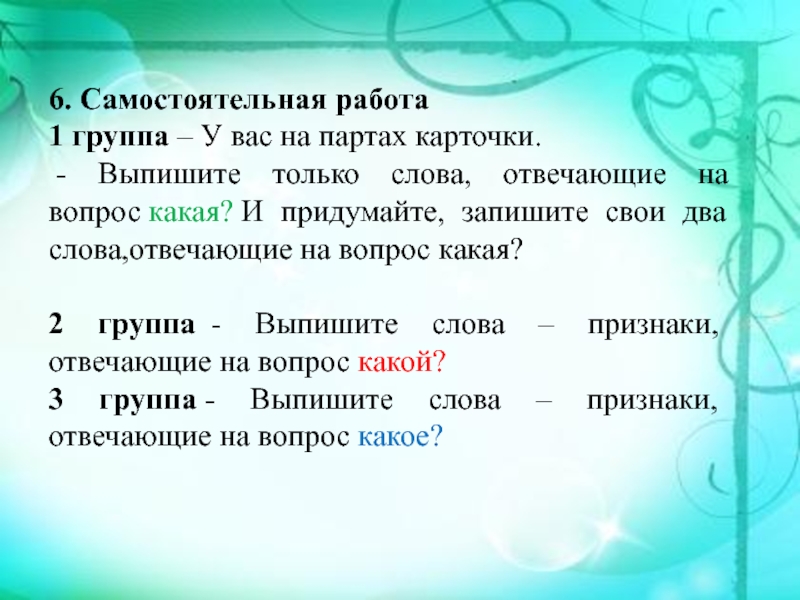 6. Самостоятельная работа
1 группа – У вас на партах карточки.
- Выпишите только слова, отвечающие на вопрос какая? И придумайте, запишите свои два слова,отвечающие на вопрос какая?

2 группа - Выпишите слова – признаки, отвечающие на вопрос какой?
3 группа - Выпишите слова – признаки, отвечающие на вопрос какое?